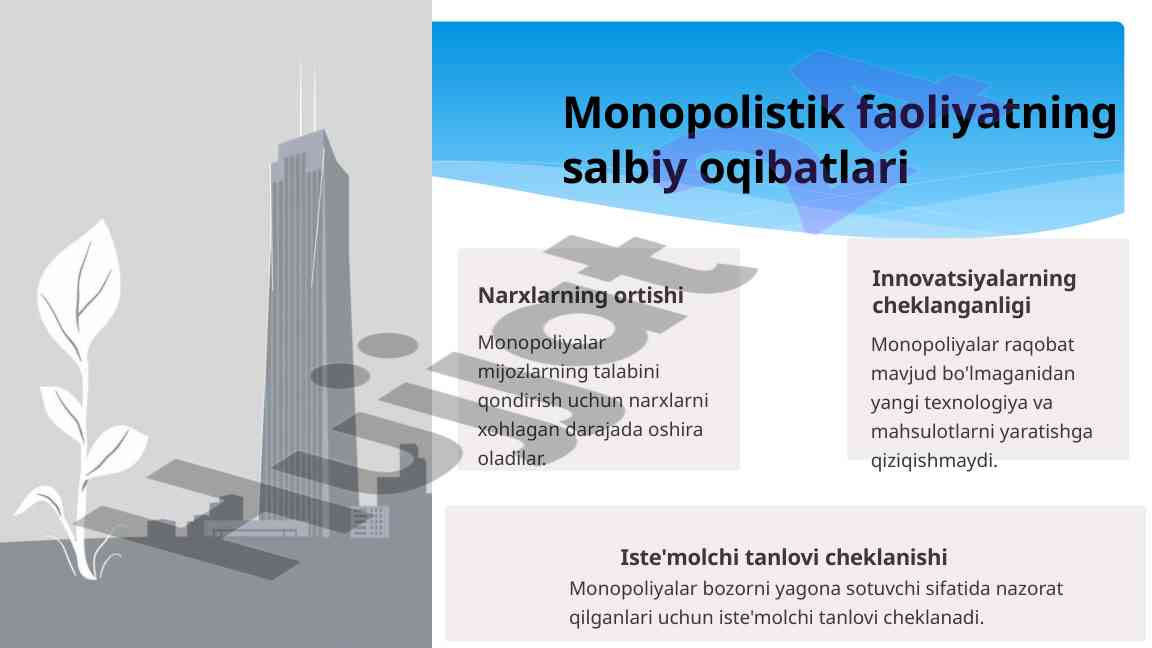 Monopolistik faoliyatning salbiy oqibatlari

Narxlarning ortishi

Monopoliyalar mijozlarning talabini qondirish uchun narxlarni xohlagan darajada oshira oladilar.

Innovatsiyalarning cheklanganligi

Monopoliyalar raqobat mavjud bo'lmaganidan yangi texnologiya va mahsulotlarni yaratishga qiziqishmaydi.

Iste'molchi tanlovi cheklanishi

Monopoliyalar bozorni yagona sotuvchi sifatida nazorat qilganlari uchun iste'molchi tanlovi cheklanadi.

Hujjat